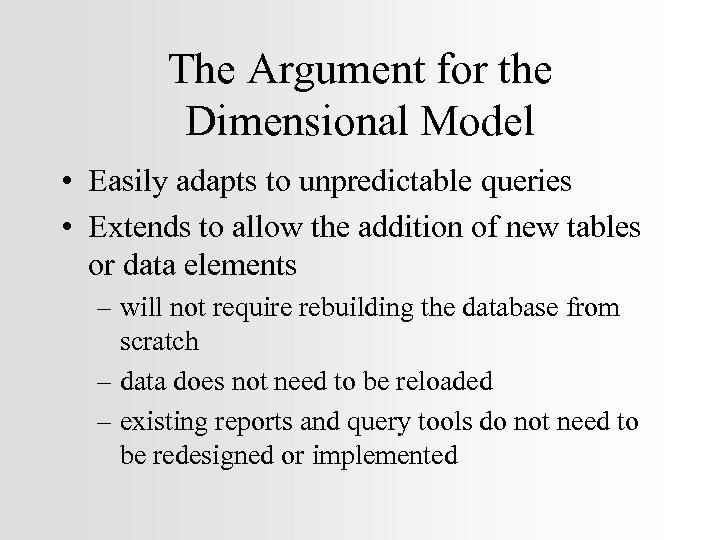 The Argument for the Dimensional Model

• Easily adapts to unpredictable queries

• Extends to allow the addition of new tables or data elements

– will not require rebuilding the database from scratch

– data does not need to be reloaded

– existing reports and query tools do not need to be redesigned or implemented